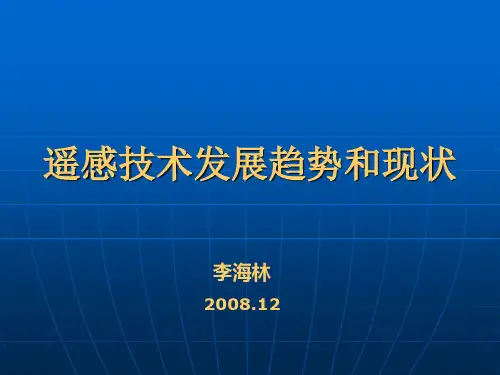 遥感技术发展趋势和现状

李海林

2008.12